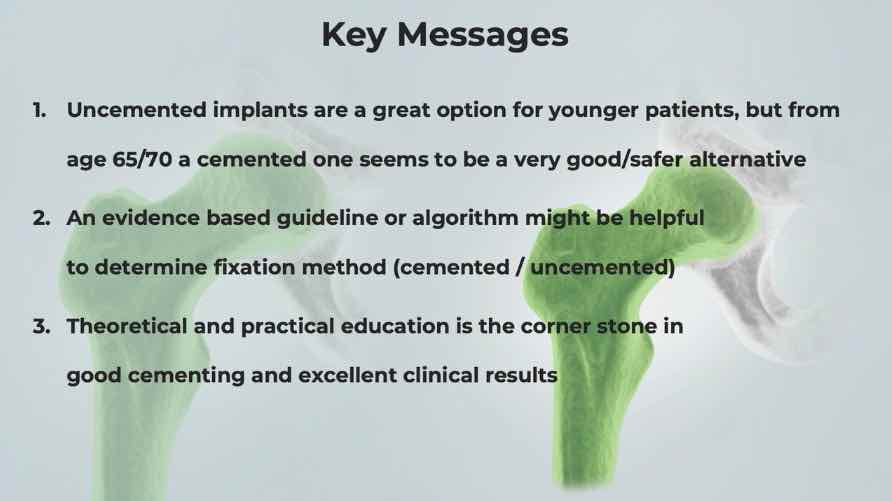 Key Messages

1. Uncemented implants are a great option for younger patients, but from age 65/70 a cemented one seems to be a very good/safer alternative

2. An evidence based guideline or algorithm might be helpful to determine fixation method (cemented / uncemented)

3. Theoretical and practical education is the corner stone in good cementing and excellent clinical results